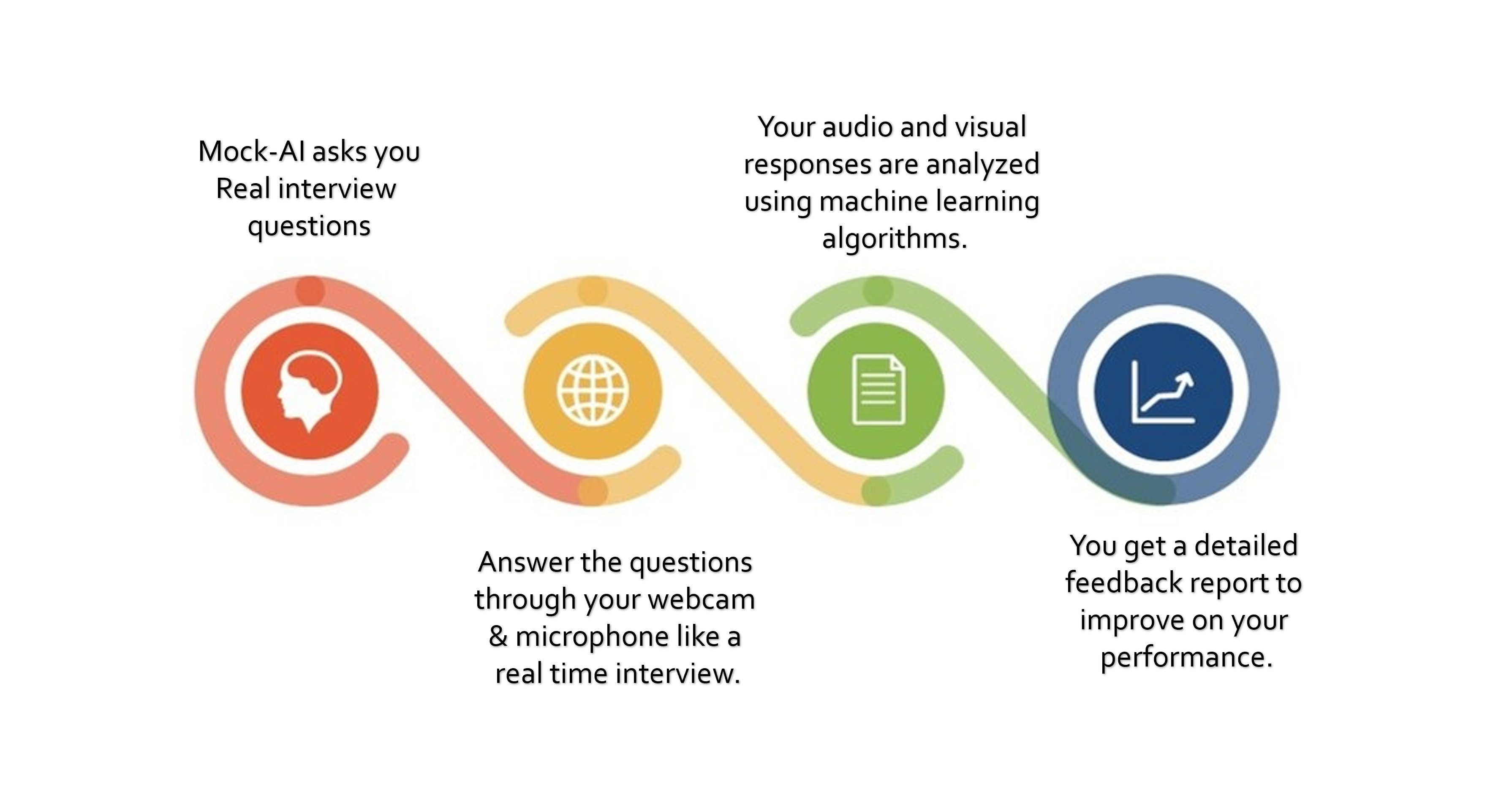 Mock-AI asks you Real interview questions

Answer the questions through your webcam & microphone like a real time interview.

Your audio and visual responses are analyzed using machine learning algorithms.

You get a detailed feedback report to improve on your performance.